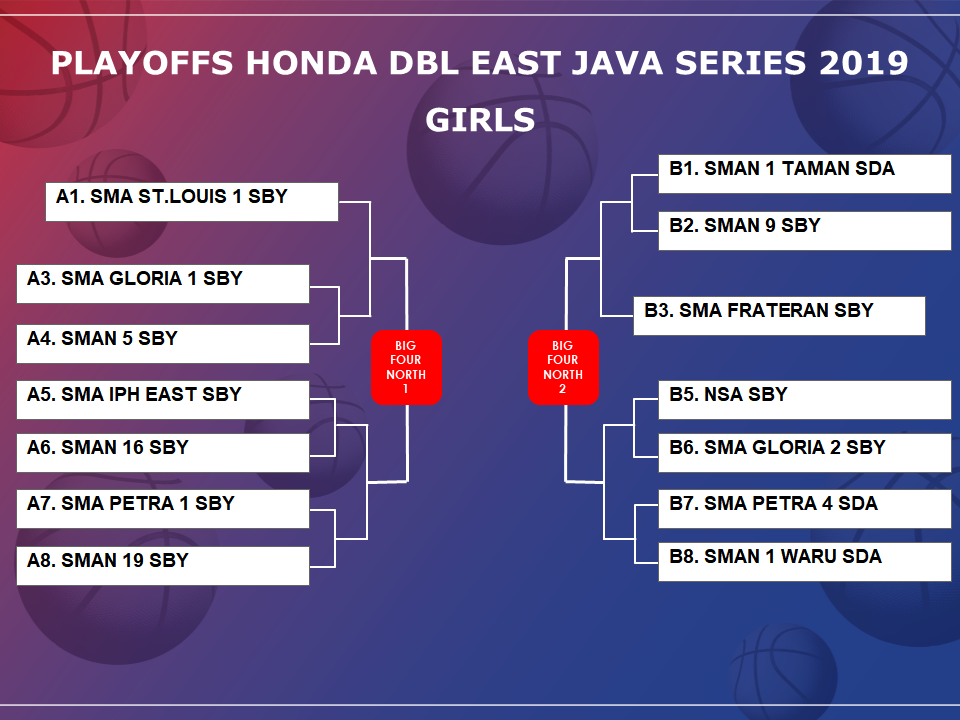 PLAYOFFS HONDA DBL EAST JAVA SERIES 2019

GIRLS

A1. SMA ST.LOUIS 1 SBY

A3. SMA GLORIA 1 SBY

A4. SMAN 5 SBY

A5. SMA IPH EAST SBY

A6. SMAN 16 SBY

A7. SMA PETRA 1 SBY

A8. SMAN 19 SBY

BIG FOUR NORTH 1

BIG FOUR NORTH 2

B1. SMAN 1 TAMAN SDA

B2. SMAN 9 SBY

B3. SMA FRATERAN SBY

B5. NSA SBY

B6. SMA GLORIA 2 SBY

B7. SMA PETRA 4 SDA

B8. SMAN 1 WARU SDA